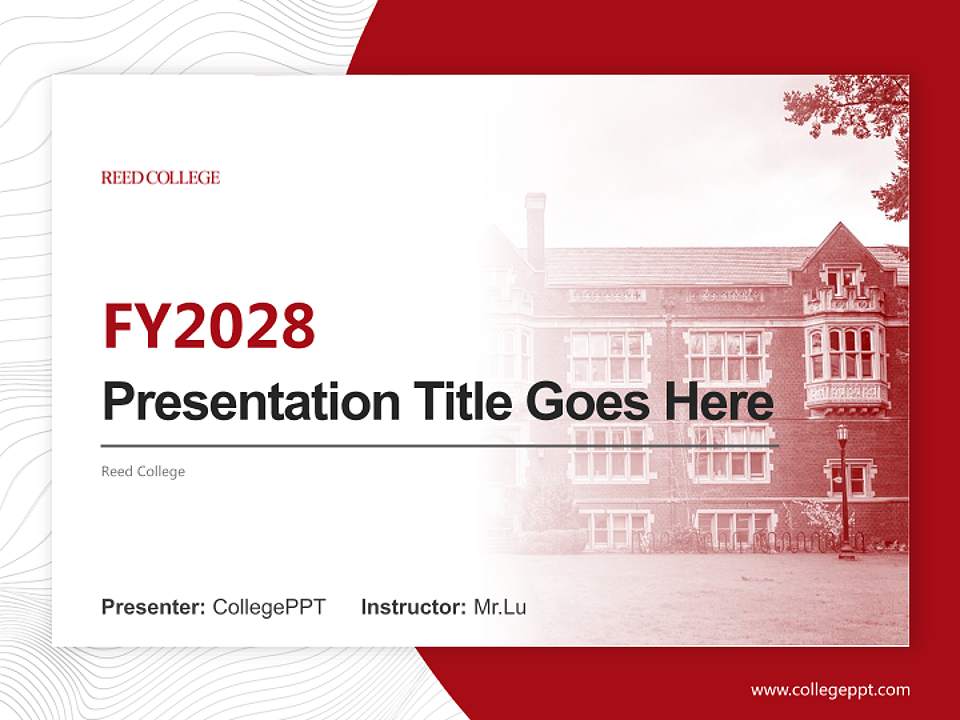 REED COLLEGE

FY2028

Presentation Title Goes Here

Reed College

Presenter: CollegePPT Instructor: Mr.Lu

www.collegeppt.com